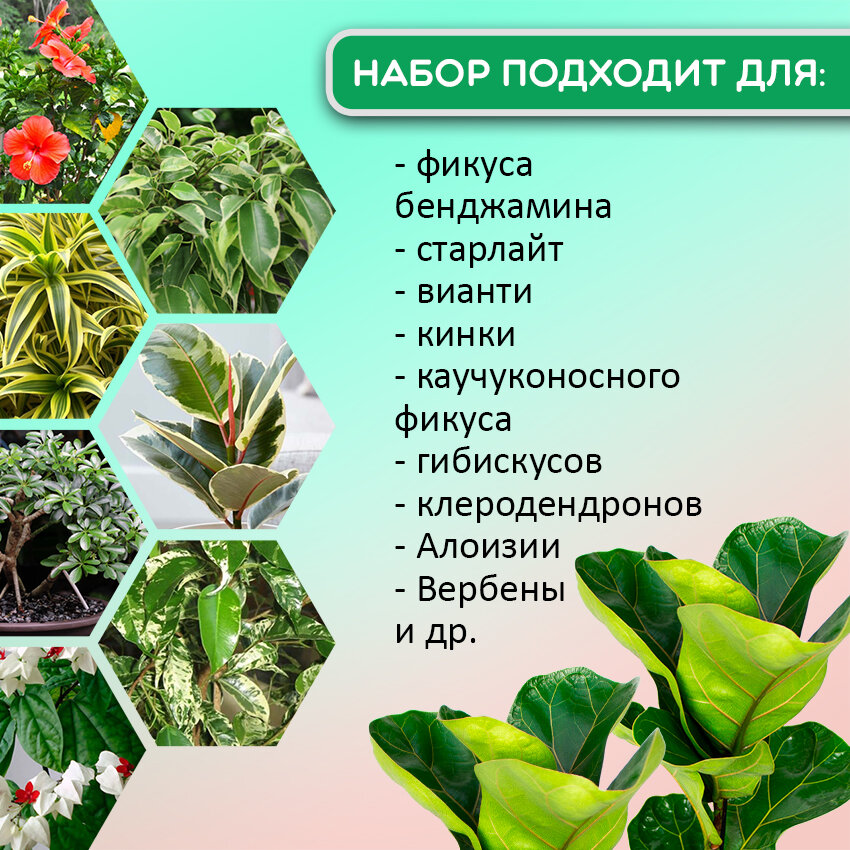 НАБОР ПОДХОДИТ ДЛЯ:

- фикуса бенджамина
- старлайт
- вианти
- кинки
- каучуконосного фикуса
- гибискусов
- клеродендронов
- Алоизии
- Вербены
и др.